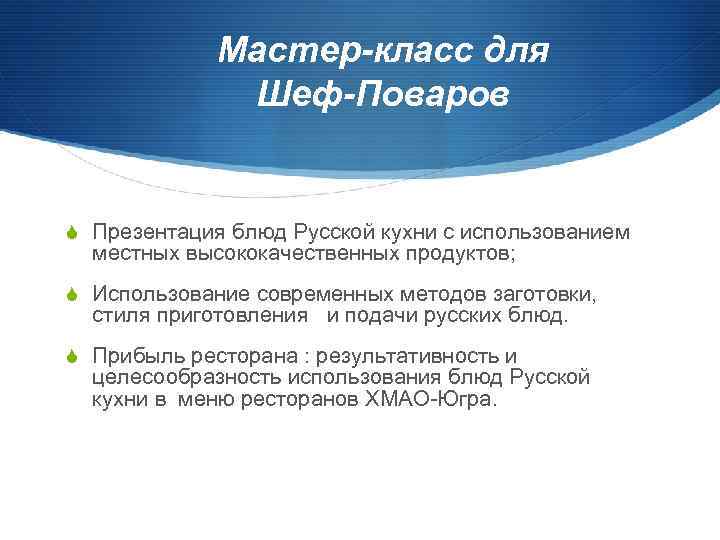 Мастер-класс для Шеф-Поваров

Презентация блюд Русской кухни с использованием местных высококачественных продуктов;

Использование современных методов заготовки, стиля приготовления и подачи русских блюд.

Прибыль ресторана : результативность и целесообразность использования блюд Русской кухни в меню ресторанов ХМАО-Югра.